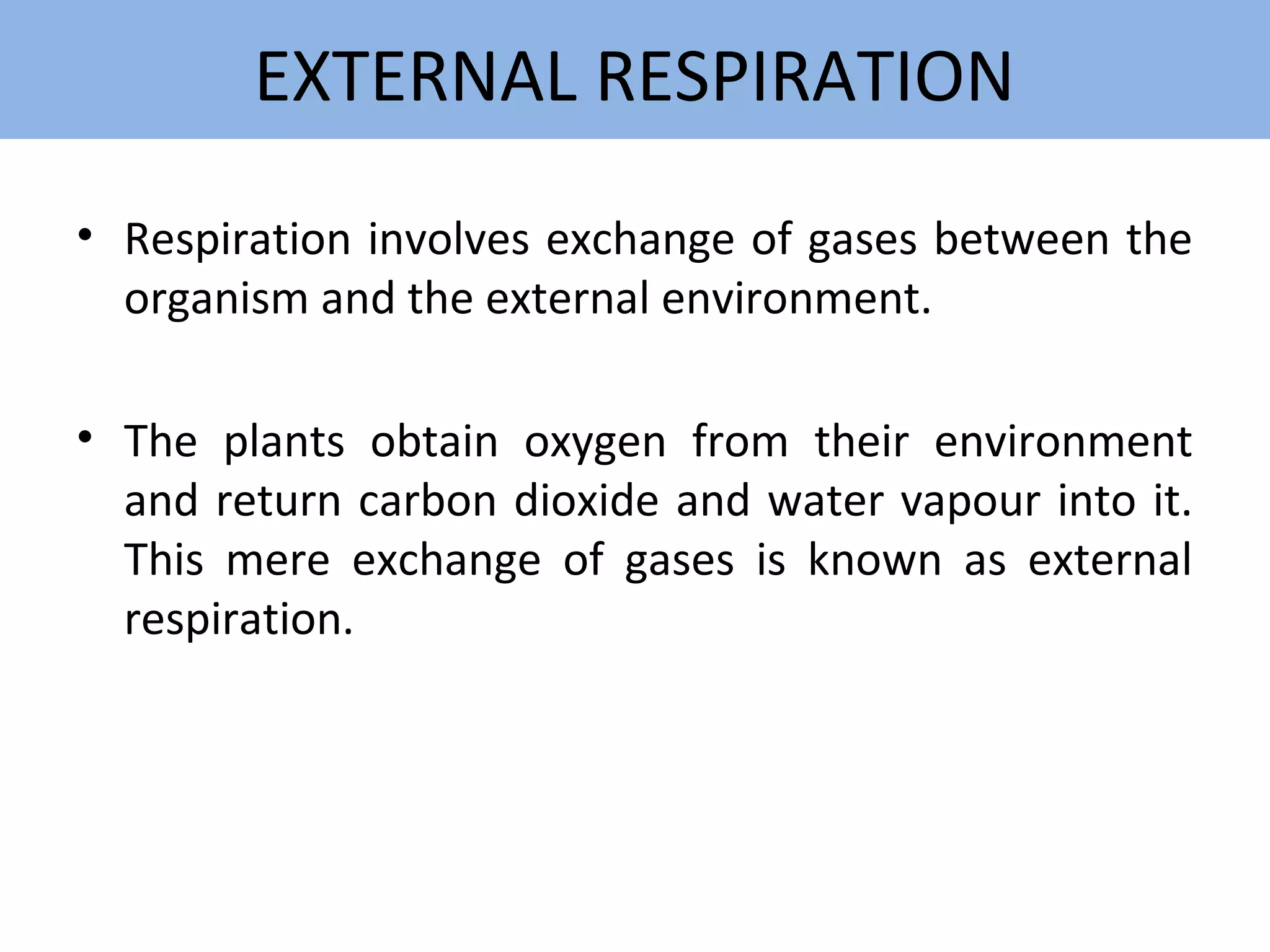 EXTERNAL RESPIRATION

• Respiration involves exchange of gases between the organism and the external environment.

• The plants obtain oxygen from their environment and return carbon dioxide and water vapour into it. This mere exchange of gases is known as external respiration.